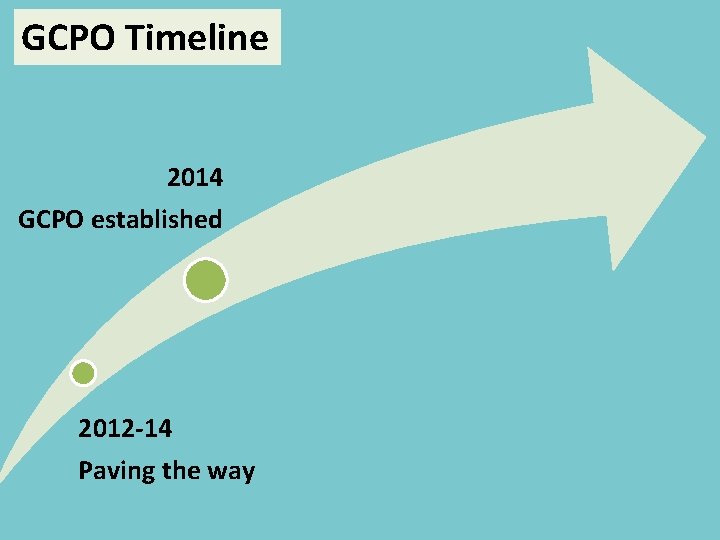 GCPO Timeline

2014

GCPO established

2012-14

Paving the way